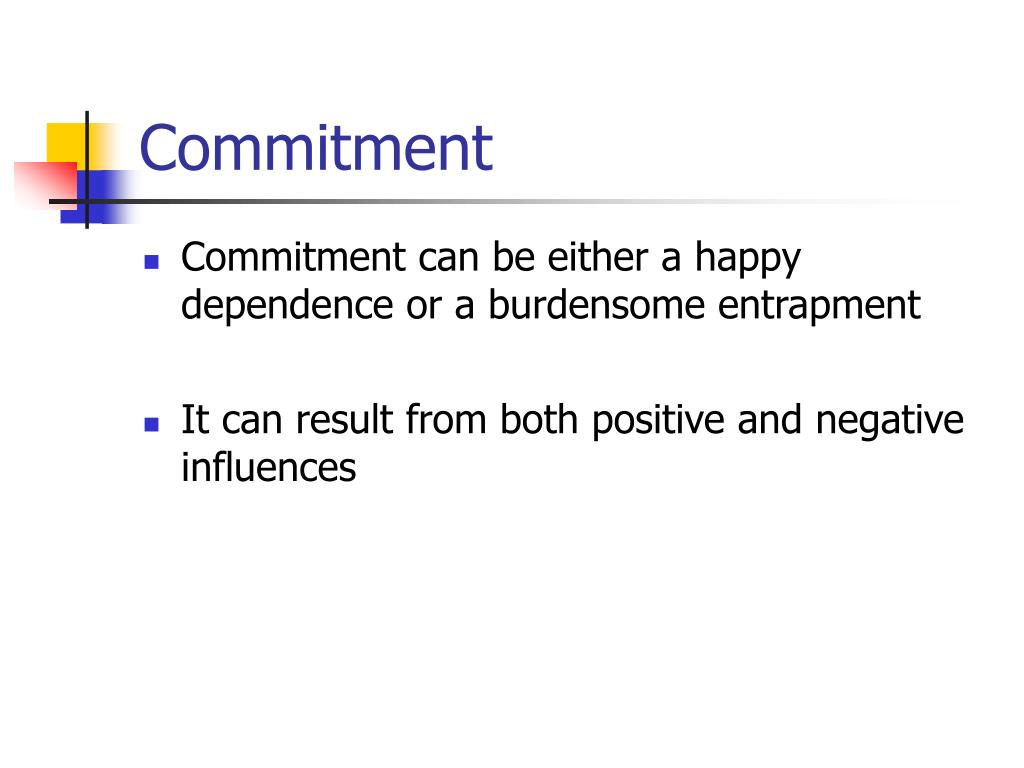 Commitment

- Commitment can be either a happy dependence or a burdensome entrapment

- It can result from both positive and negative influences